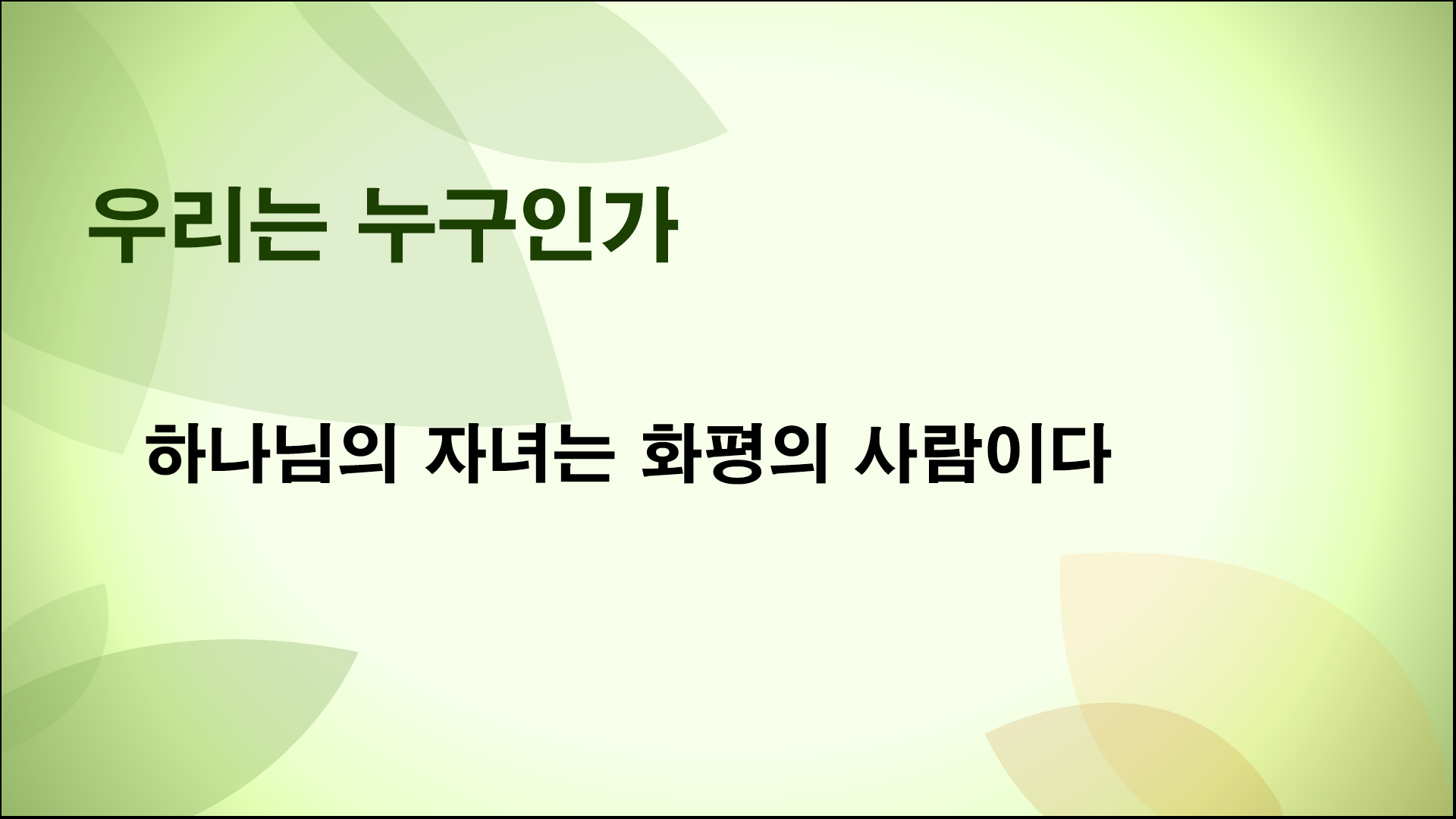 우리는 누구인가

하나님의 자녀는 화평의 사람이다